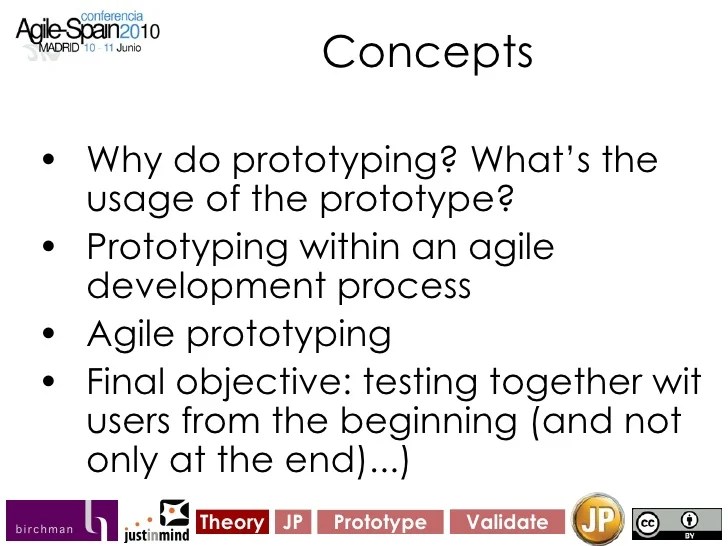 conferencia
Agile-Spain2010
MADRID 10 - 11 Junio

Concepts

• Why do prototyping? What's the usage of the prototype?
• Prototyping within an agile development process
• Agile prototyping
• Final objective: testing together wit users from the beginning (and not only at the end)...)

birchman
justinmind
Theory JP Prototype Validate
JP
cc BY